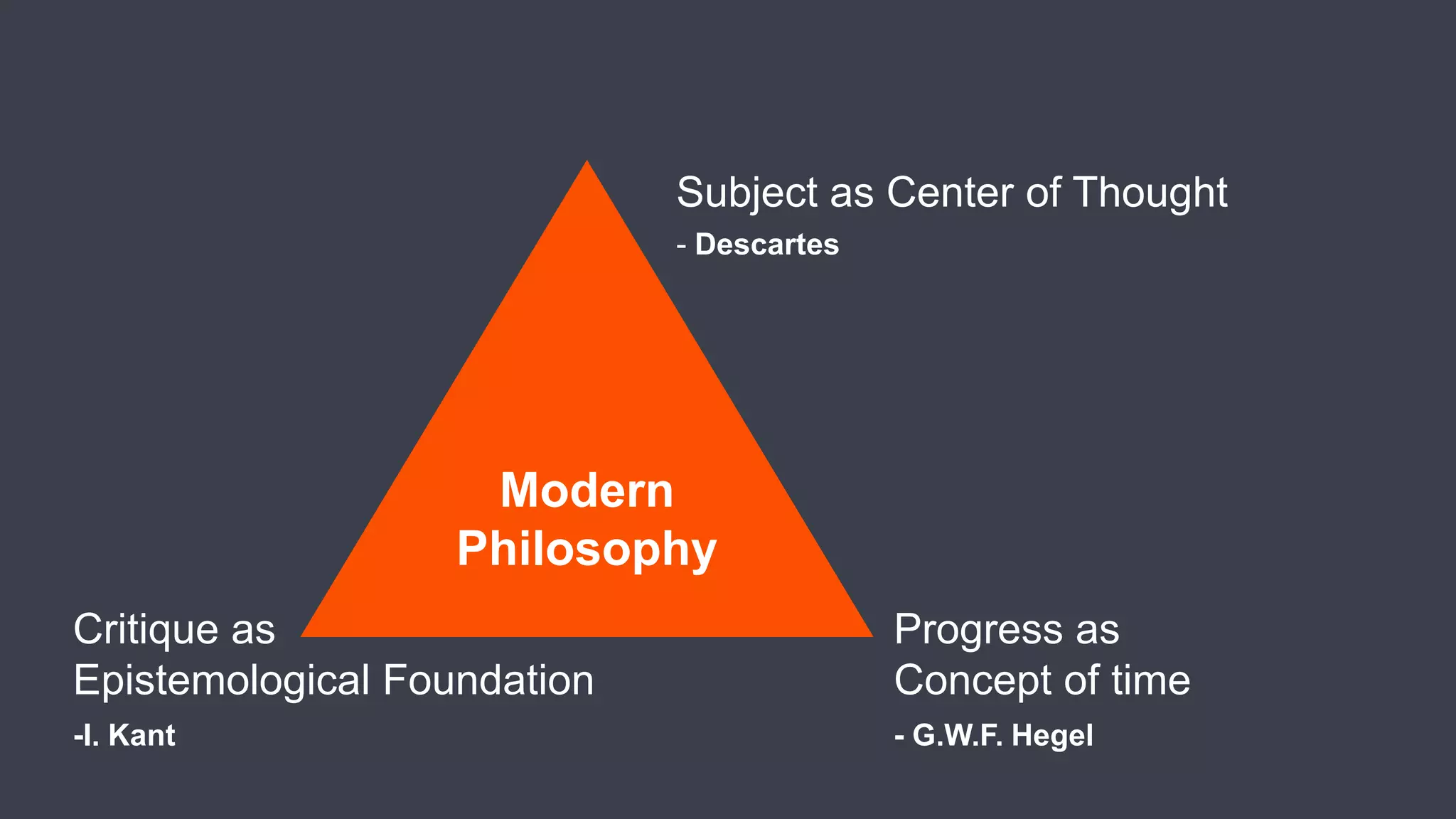 Subject as Center of Thought
- Descartes

Modern Philosophy

Critique as Epistemological Foundation
-I. Kant

Progress as Concept of time
- G.W.F. Hegel